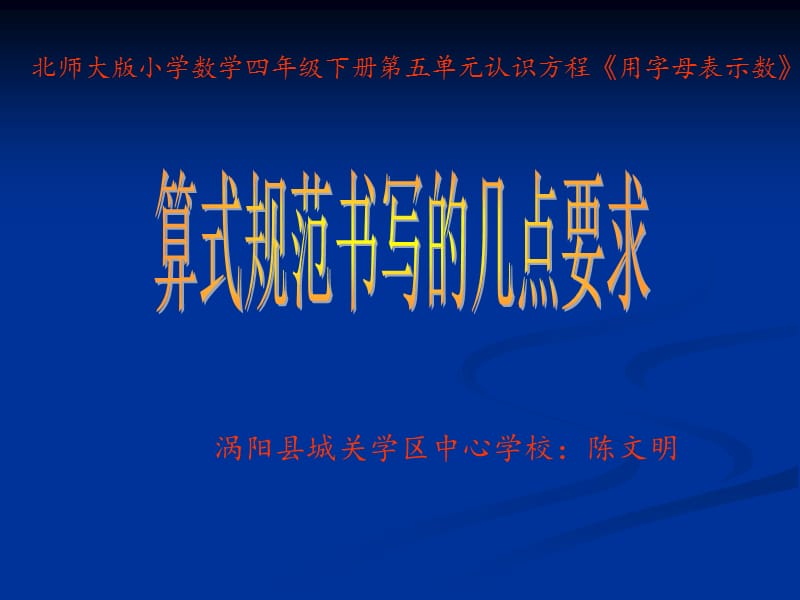 北师大版小学数学四年级下册第五单元认识方程《用字母表示数》

算式规范书写的几点要求

涡阳县城关学区中心学校：陈文明